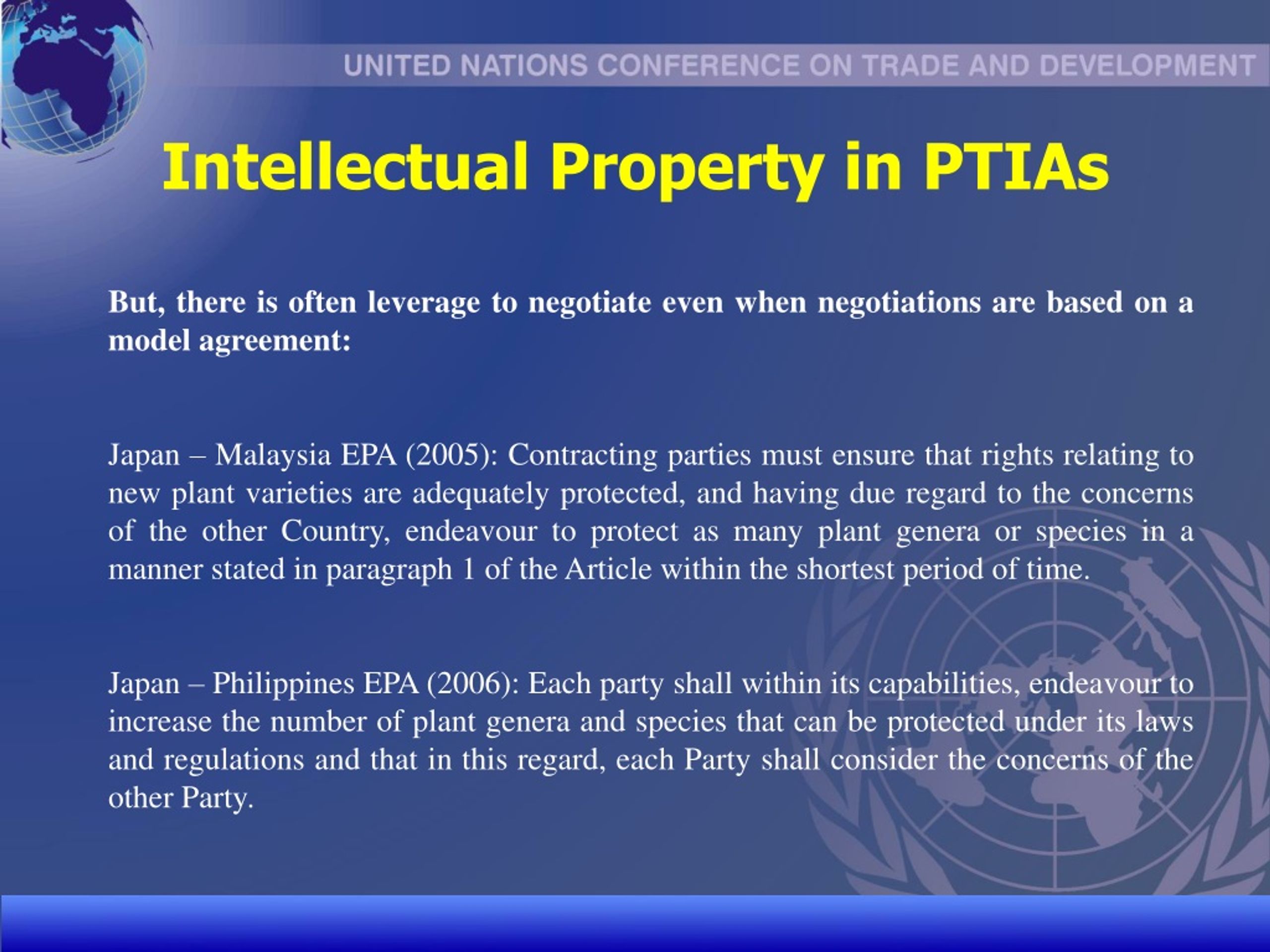 UNITED NATIONS CONFERENCE ON TRADE AND DEVELOPMENT

Intellectual Property in PTIAs

But, there is often leverage to negotiate even when negotiations are based on a model agreement:

Japan – Malaysia EPA (2005): Contracting parties must ensure that rights relating to new plant varieties are adequately protected, and having due regard to the concerns of the other Country, endeavour to protect as many plant genera or species in a manner stated in paragraph 1 of the Article within the shortest period of time.

Japan – Philippines EPA (2006): Each party shall within its capabilities, endeavour to increase the number of plant genera and species that can be protected under its laws and regulations and that in this regard, each Party shall consider the concerns of the other Party.